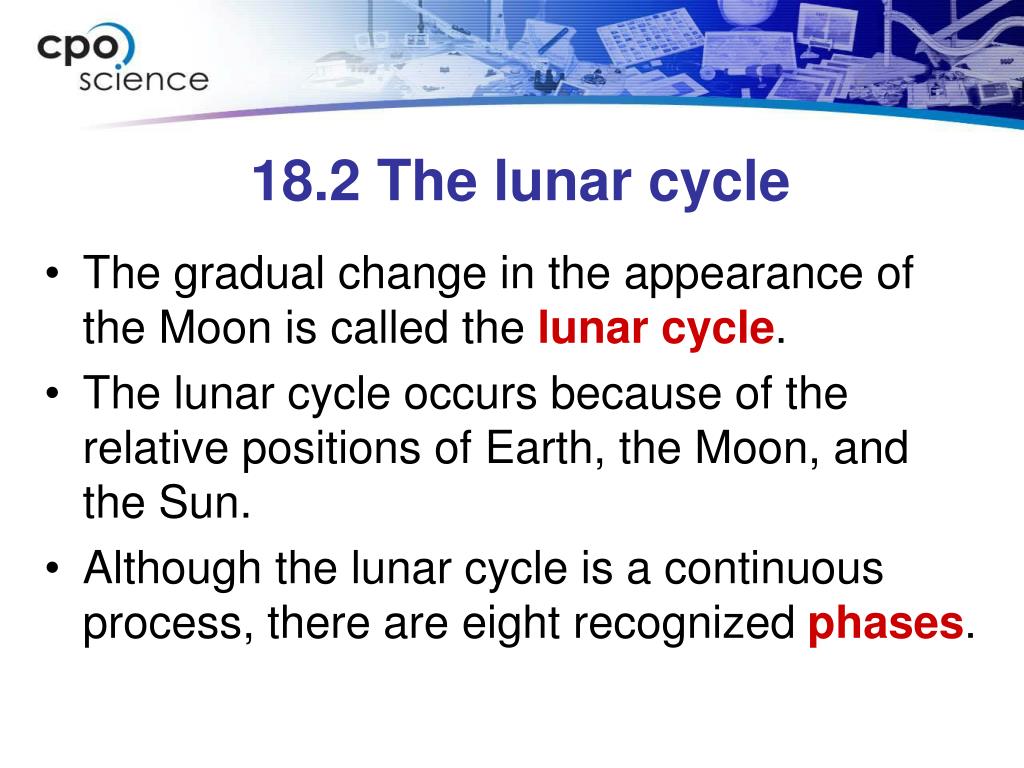 cpo science

18.2 The lunar cycle

• The gradual change in the appearance of the Moon is called the lunar cycle.
• The lunar cycle occurs because of the relative positions of Earth, the Moon, and the Sun.
• Although the lunar cycle is a continuous process, there are eight recognized phases.